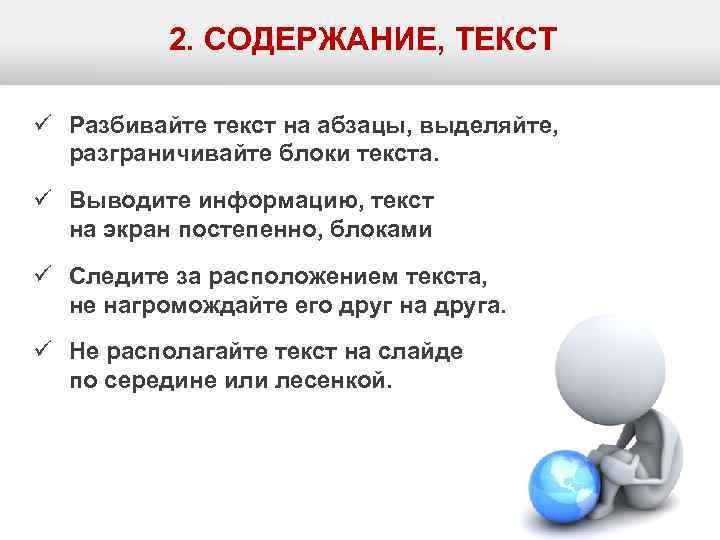 2. СОДЕРЖАНИЕ, ТЕКСТ

✓ Разбивайте текст на абзацы, выделяйте, разграничивайте блоки текста.

✓ Выводите информацию, текст на экран постепенно, блоками

✓ Следите за расположением текста, не нагромождайте его друг на друга.

✓ Не располагайте текст на слайде по середине или лесенкой.